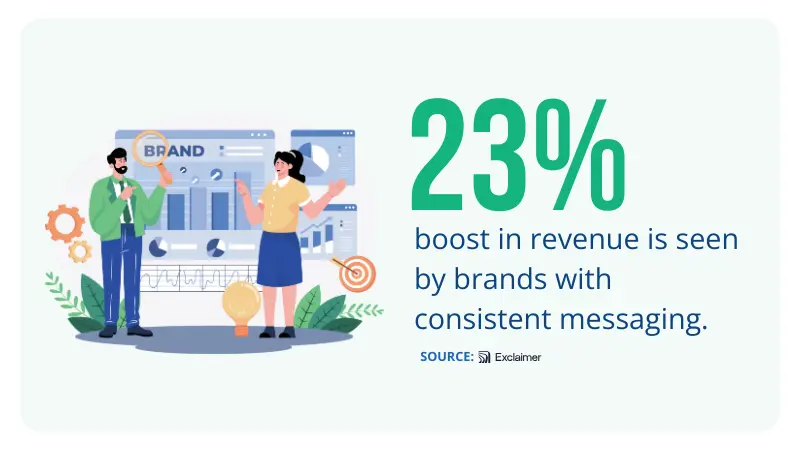 BRAND

23%

boost in revenue is seen by brands with consistent messaging.

SOURCE: Exclaimer